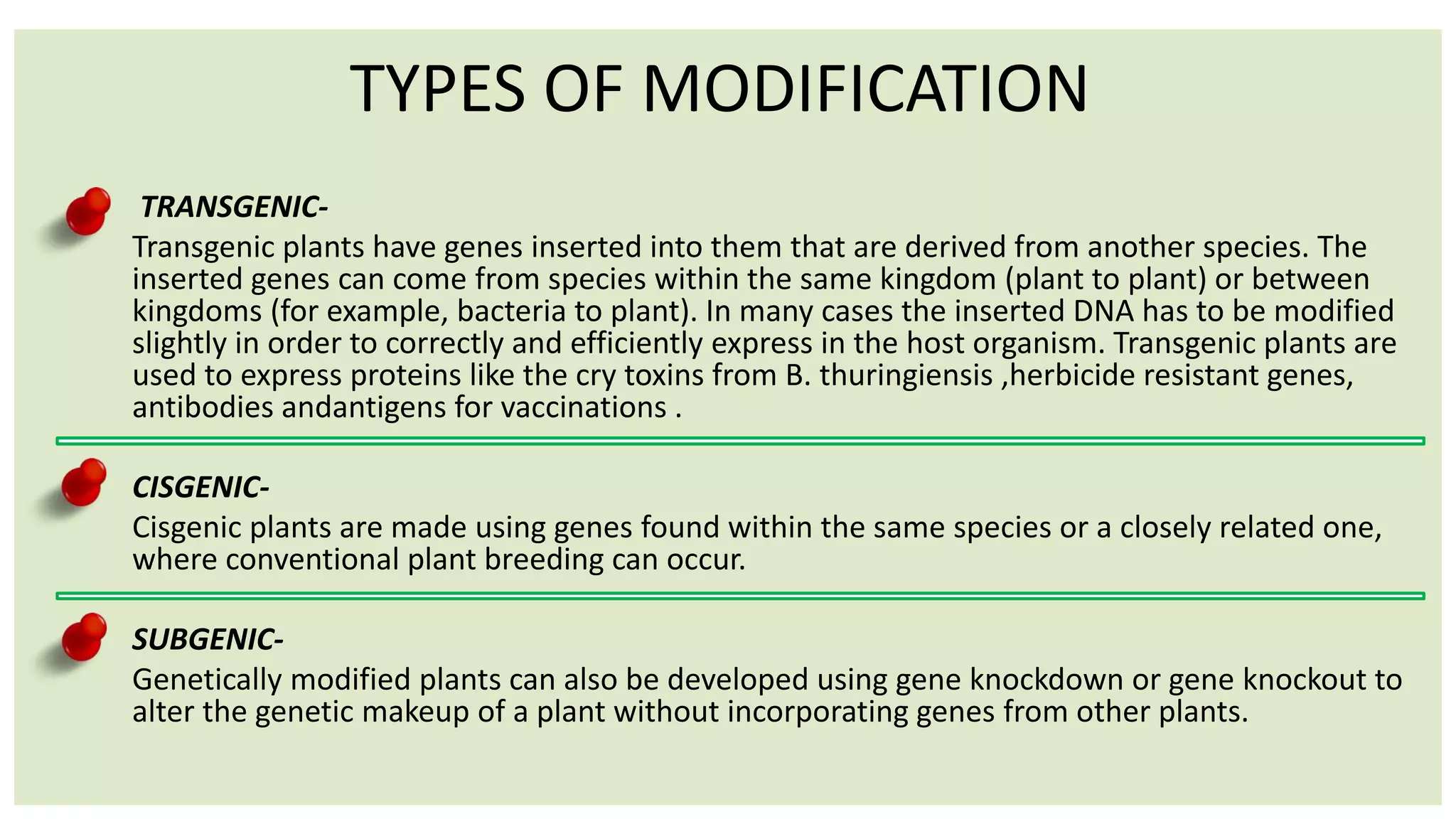 TYPES OF MODIFICATION

TRANSGENIC-

Transgenic plants have genes inserted into them that are derived from another species. The inserted genes can come from species within the same kingdom (plant to plant) or between kingdoms (for example, bacteria to plant). In many cases the inserted DNA has to be modified slightly in order to correctly and efficiently express in the host organism. Transgenic plants are used to express proteins like the cry toxins from B. thuringiensis ,herbicide resistant genes, antibodies andantigens for vaccinations .

CISGENIC-

Cisgenic plants are made using genes found within the same species or a closely related one, where conventional plant breeding can occur.

SUBGENIC-

Genetically modified plants can also be developed using gene knockdown or gene knockout to alter the genetic makeup of a plant without incorporating genes from other plants.